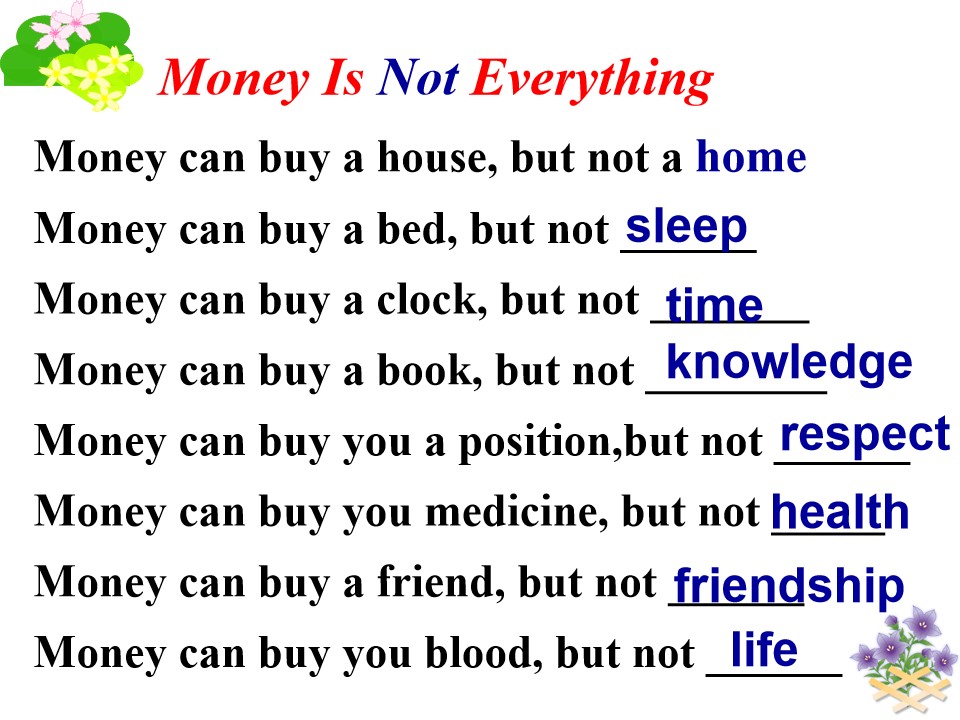 Money Is Not Everything

Money can buy a house, but not a home

Money can buy a bed, but not sleep

Money can buy a clock, but not time

Money can buy a book, but not knowledge

Money can buy you a position,but not respect

Money can buy you medicine, but not health

Money can buy a friend, but not friendship

Money can buy you blood, but not life